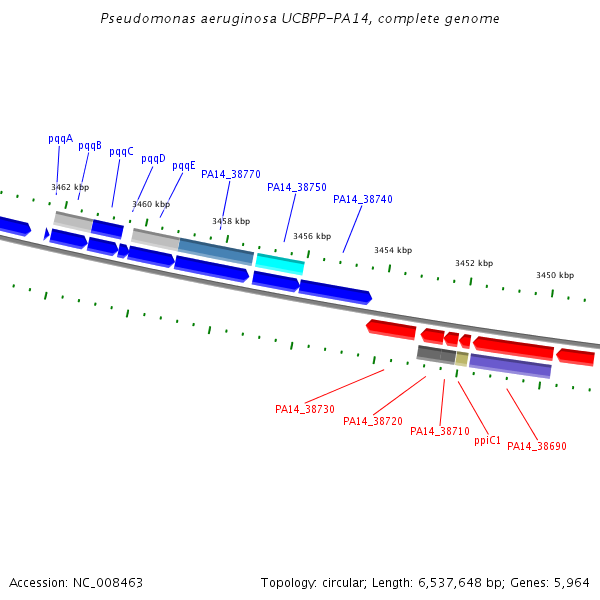 Pseudomonas aeruginosa UCBPP-PA14, complete genome

pqqA
pqqB
pqqC
pqqD
pqqE
PA14_38770
PA14_38750
PA14_38740

3462 kbp
3460 kbp
3458 kbp
3456 kbp
3454 kbp
3452 kbp
3450 kbp

PA14_38730
PA14_38720
PA14_38710
ppiC1
PA14_38690

Accession: NC_008463

Topology: circular; Length: 6,537,648 bp; Genes: 5,964